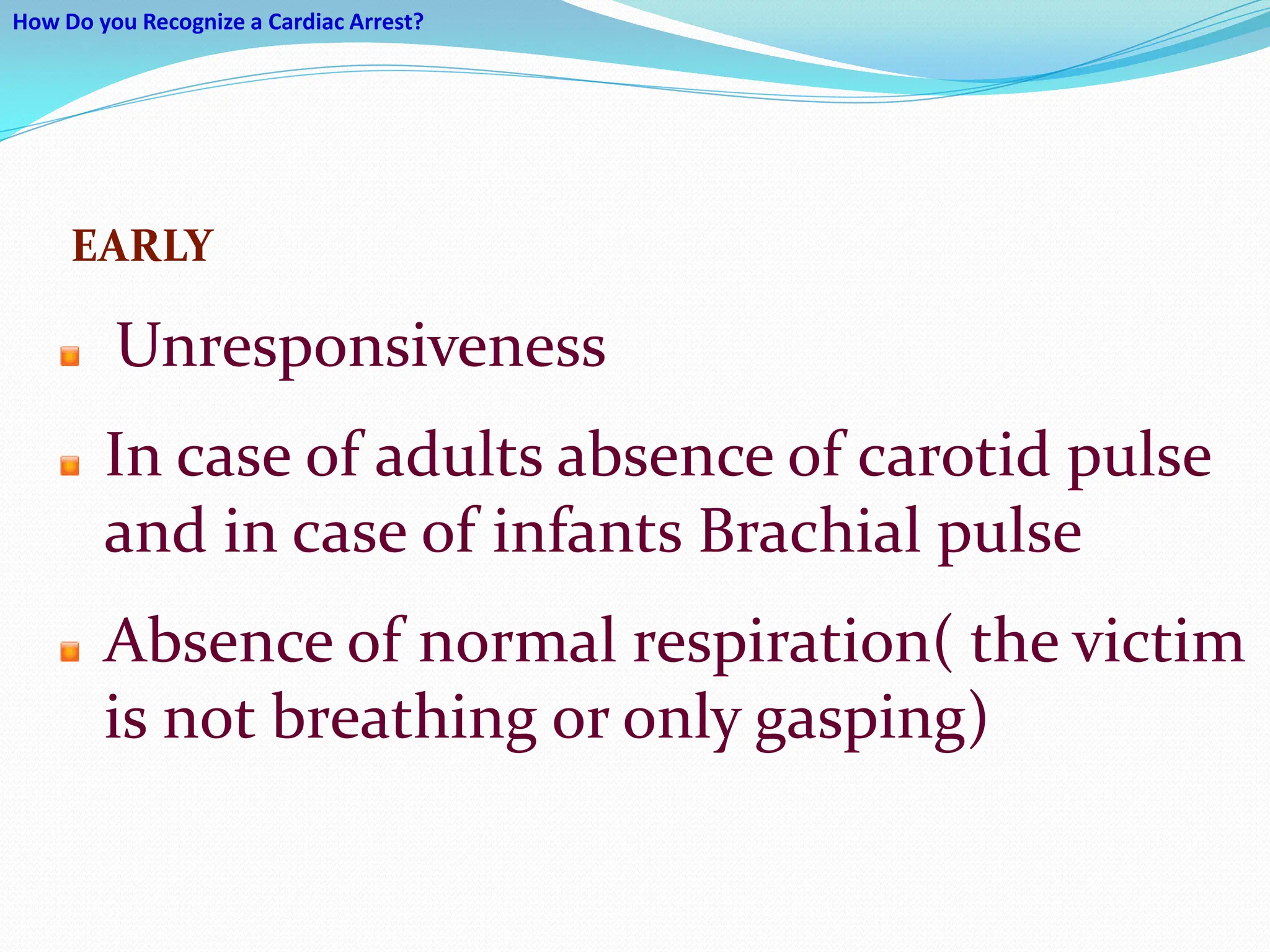 How Do you Recognize a Cardiac Arrest?

EARLY

- Unresponsiveness
- In case of adults absence of carotid pulse and in case of infants Brachial pulse
- Absence of normal respiration( the victim is not breathing or only gasping)